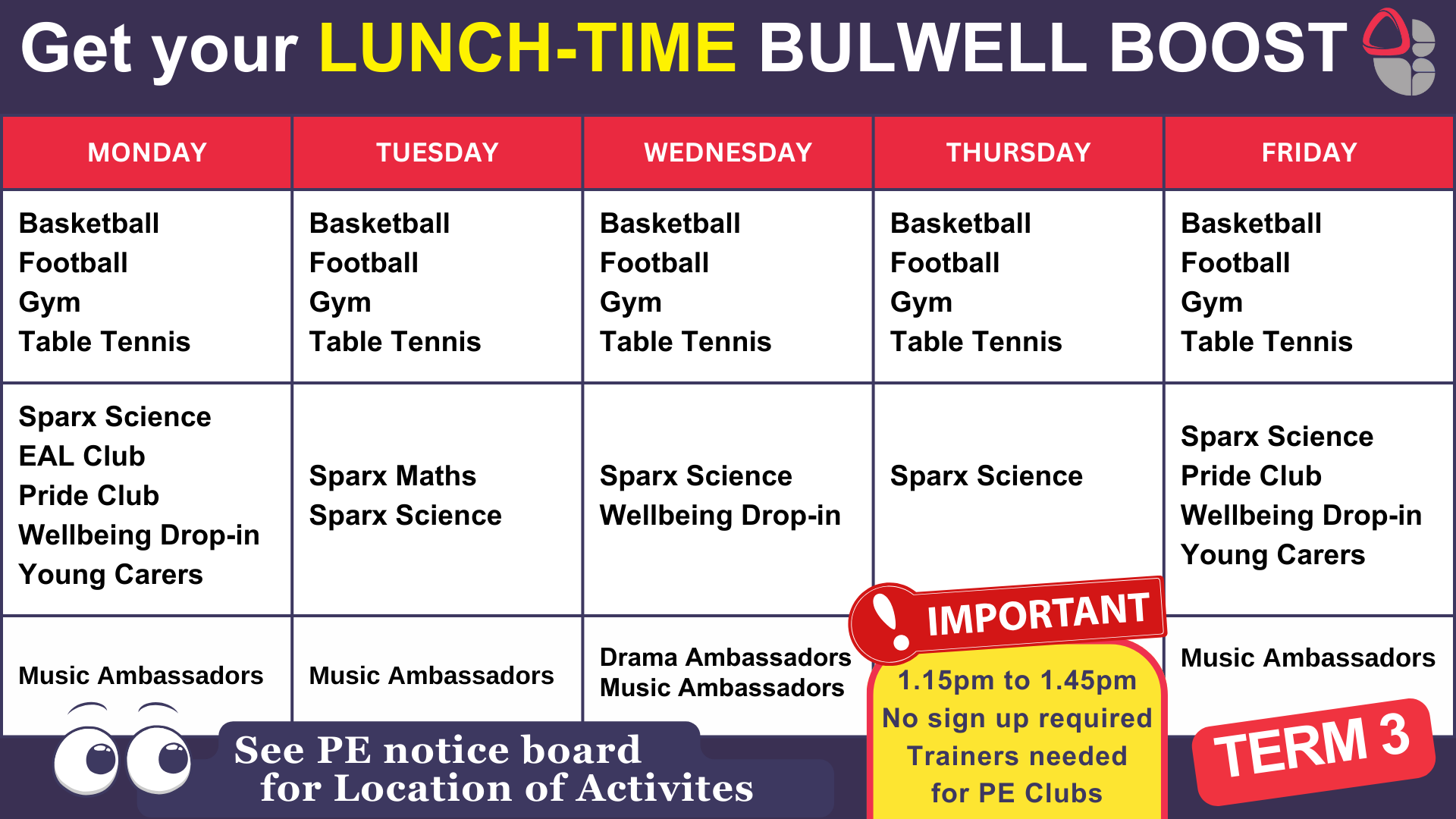 Get your LUNCH-TIME BULWELL BOOST

| MONDAY | TUESDAY | WEDNESDAY | THURSDAY | FRIDAY |
|---|---|---|---|---|
| Basketball Football Gym Table Tennis | Basketball Football Gym Table Tennis | Basketball Football Gym Table Tennis | Basketball Football Gym Table Tennis | Basketball Football Gym Table Tennis |
| Sparx Science EAL Club Pride Club Wellbeing Drop-in Young Carers | Sparx Maths Sparx Science | Sparx Science Wellbeing Drop-in | Sparx Science | Sparx Science Pride Club Wellbeing Drop-in Young Carers |
| Music Ambassadors | Music Ambassadors | Drama Ambassadors Music Ambassadors | | Music Ambassadors |

IMPORTANT
1.15pm to 1.45pm
No sign up required
Trainers needed for PE Clubs

See PE notice board for Location of Activites

TERM 3